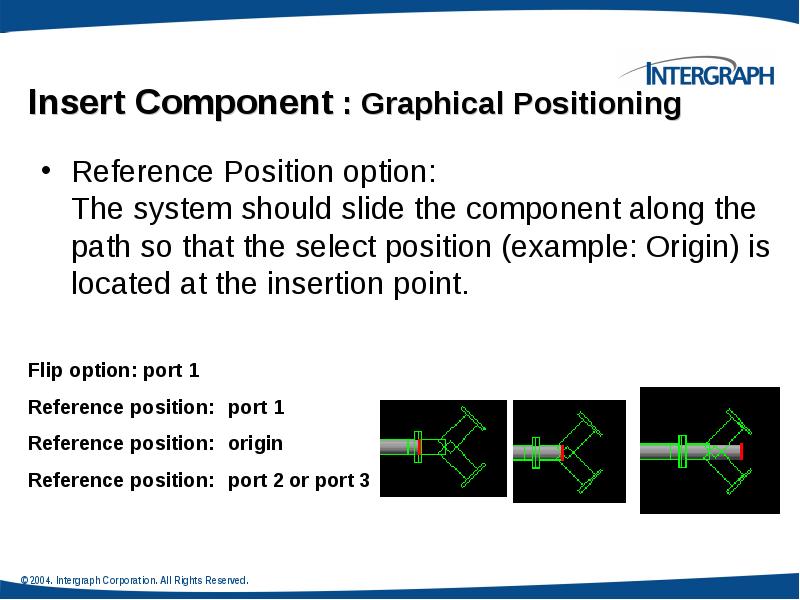 INTERGRAPH

Insert Component : Graphical Positioning

• Reference Position option:
The system should slide the component along the path so that the select position (example: Origin) is located at the insertion point.

Flip option: port 1

Reference position: port 1

Reference position: origin

Reference position: port 2 or port 3

© 2004. Intergraph Corporation. All Rights Reserved.